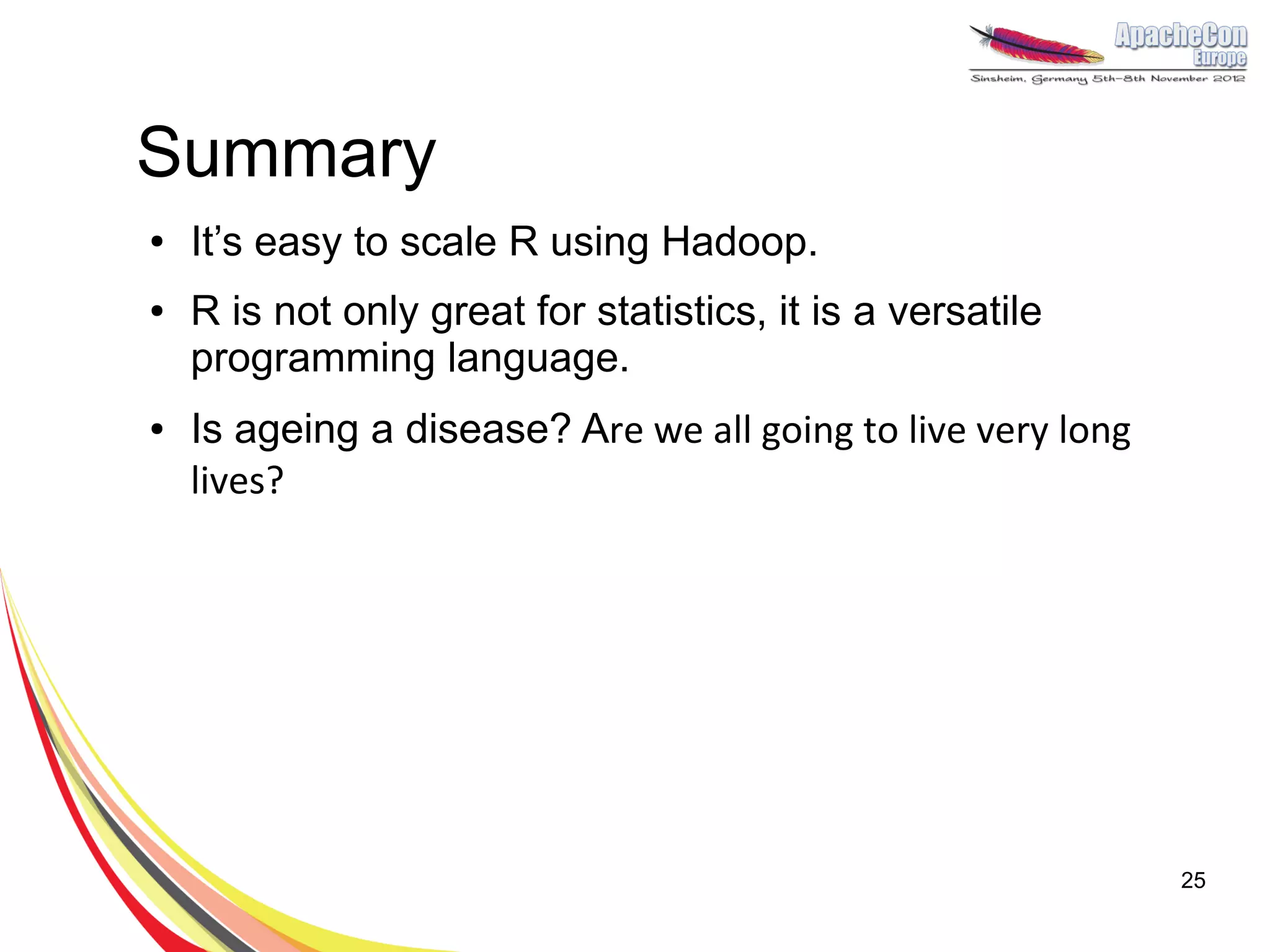 ApacheCon
Europe
Sinsheim, Germany 5th–8th November 2012

Summary

• It's easy to scale R using Hadoop.

• R is not only great for statistics, it is a versatile programming language.

• Is ageing a disease? Are we all going to live very long lives?

25